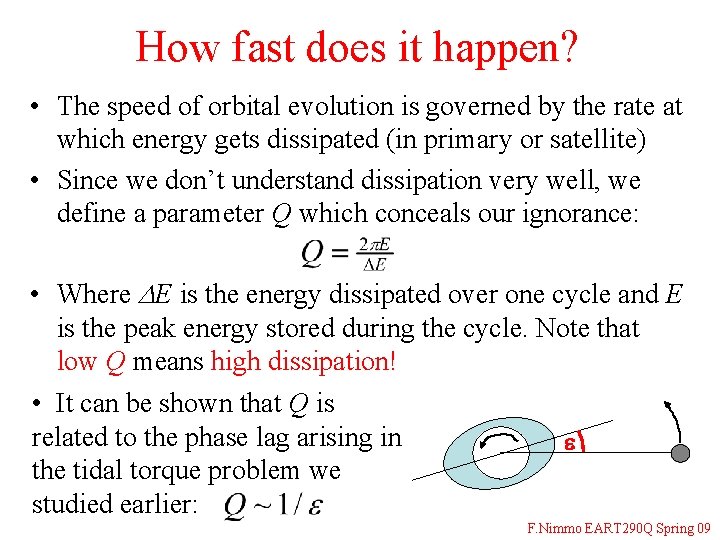 How fast does it happen?

• The speed of orbital evolution is governed by the rate at which energy gets dissipated (in primary or satellite)

• Since we don't understand dissipation very well, we define a parameter $Q$ which conceals our ignorance:

$Q = \frac{2\pi E}{\Delta E}$

• Where $\Delta E$ is the energy dissipated over one cycle and $E$ is the peak energy stored during the cycle. Note that low $Q$ means high dissipation!

• It can be shown that $Q$ is related to the phase lag arising in the tidal torque problem we studied earlier: $Q \sim 1/\varepsilon$

$\varepsilon$

F.Nimmo EART290Q Spring 09